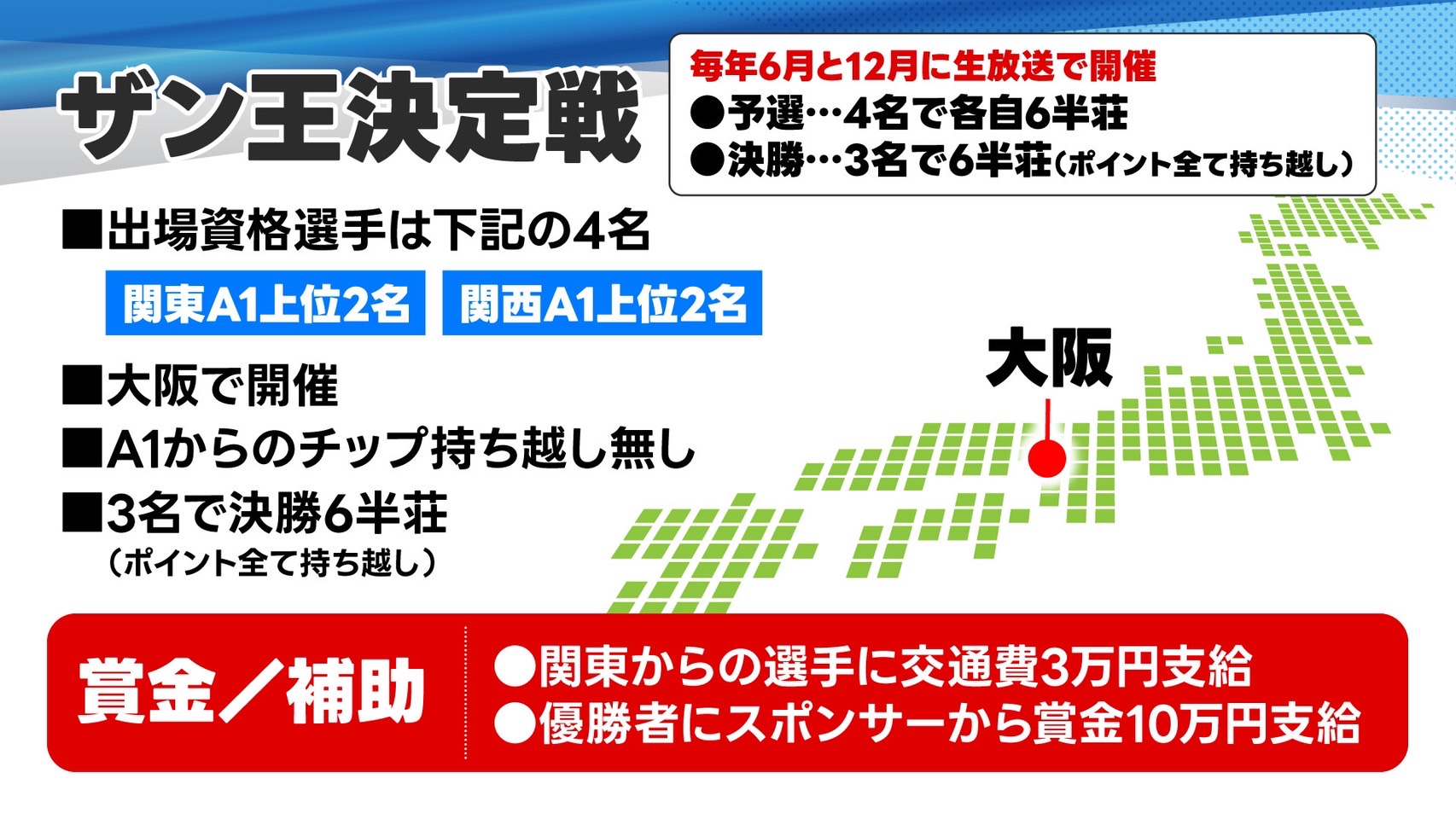 ザン王決定戦

毎年6月と12月に生放送で開催
●予選…4名で各自6半荘
●決勝…3名で6半荘（ポイント全て持ち越し）

■出場資格選手は下記の4名

関東A1上位2名 関西A1上位2名

■大阪で開催
■A1からのチップ持ち越し無し
■3名で決勝6半荘
（ポイント全て持ち越し）

大阪

賞金／補助

●関東からの選手に交通費3万円支給
●優勝者にスポンサーから賞金10万円支給